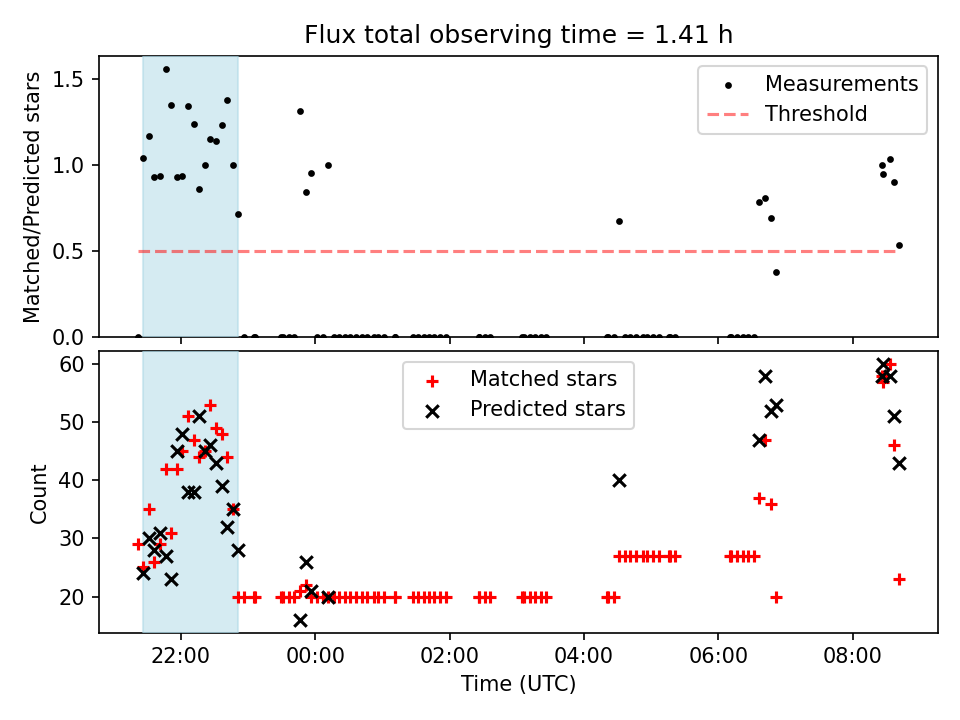 Flux total observing time = 1.41 h

Matched/Predicted stars

1.5
1.0
0.5
0.0

Measurements
Threshold

Count

60
50
40
30
20

Matched stars
Predicted stars

22:00
00:00
02:00
04:00
06:00
08:00

Time (UTC)